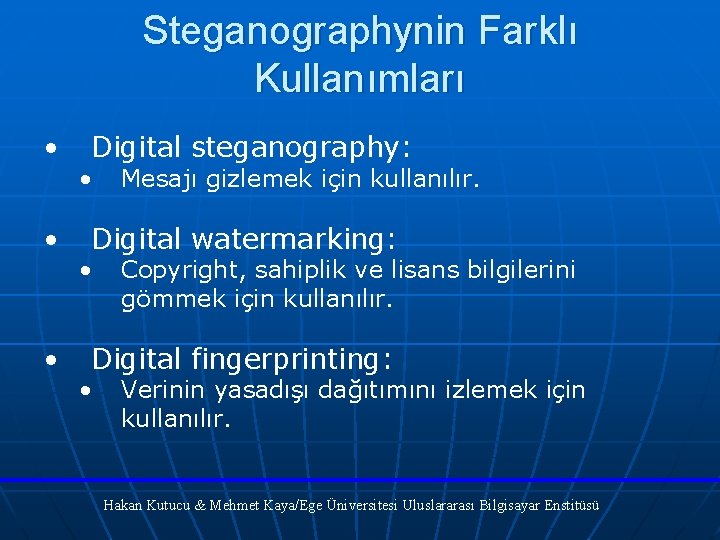 Steganographynin Farklı Kullanımları

• Digital steganography:
  • Mesajı gizlemek için kullanılır.

• Digital watermarking:
  • Copyright, sahiplik ve lisans bilgilerini gömmek için kullanılır.

• Digital fingerprinting:
  • Verinin yasadışı dağıtımını izlemek için kullanılır.

Hakan Kutucu & Mehmet Kaya/Ege Üniversitesi Uluslararası Bilgisayar Enstitüsü